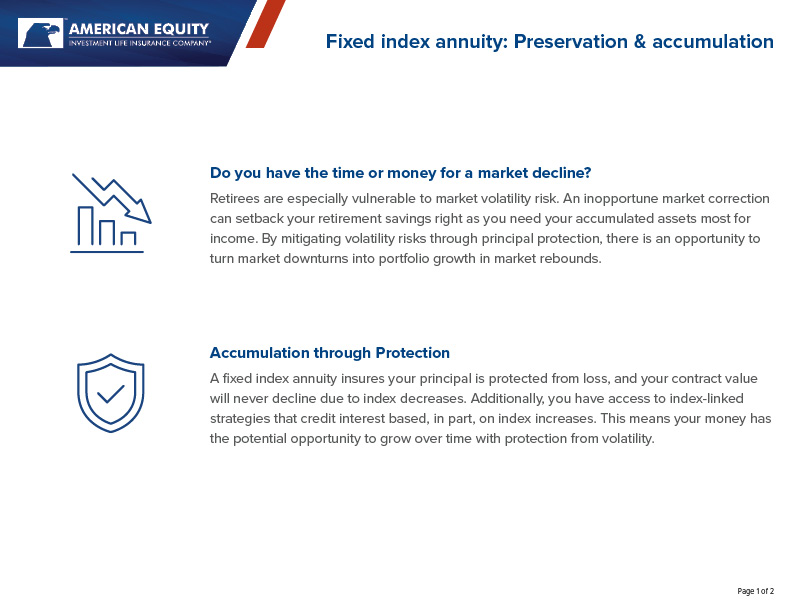 AMERICAN EQUITY
INVESTMENT LIFE INSURANCE COMPANY®

Fixed index annuity: Preservation & accumulation

Do you have the time or money for a market decline?

Retirees are especially vulnerable to market volatility risk. An inopportune market correction can setback your retirement savings right as you need your accumulated assets most for income. By mitigating volatility risks through principal protection, there is an opportunity to turn market downturns into portfolio growth in market rebounds.

Accumulation through Protection

A fixed index annuity insures your principal is protected from loss, and your contract value will never decline due to index decreases. Additionally, you have access to index-linked strategies that credit interest based, in part, on index increases. This means your money has the potential opportunity to grow over time with protection from volatility.

Page 1 of 2